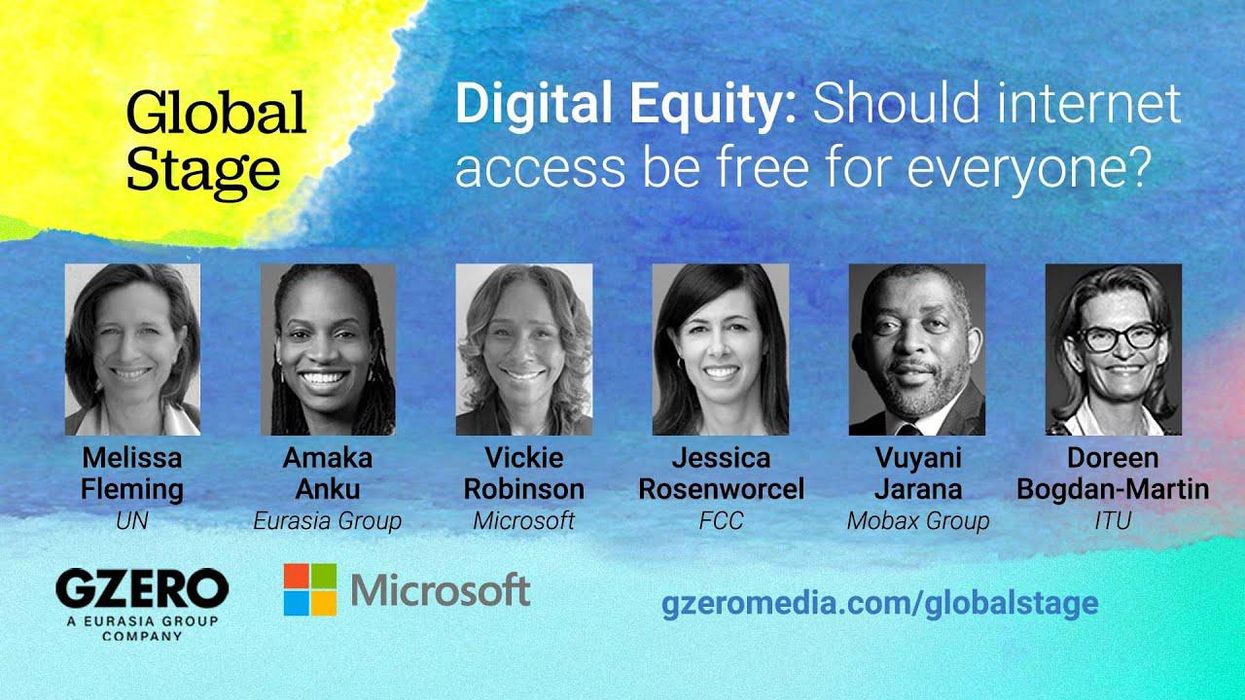 Global Stage

Digital Equity: Should internet access be free for everyone?

Melissa Fleming
UN

Amaka Anku
Eurasia Group

Vickie Robinson
Microsoft

Jessica Rosenworcel
FCC

Vuyani Jarana
Mobax Group

Doreen Bogdan-Martin
ITU

GZERO
A EURASIA GROUP COMPANY

Microsoft

gzeromedia.com/globalstage